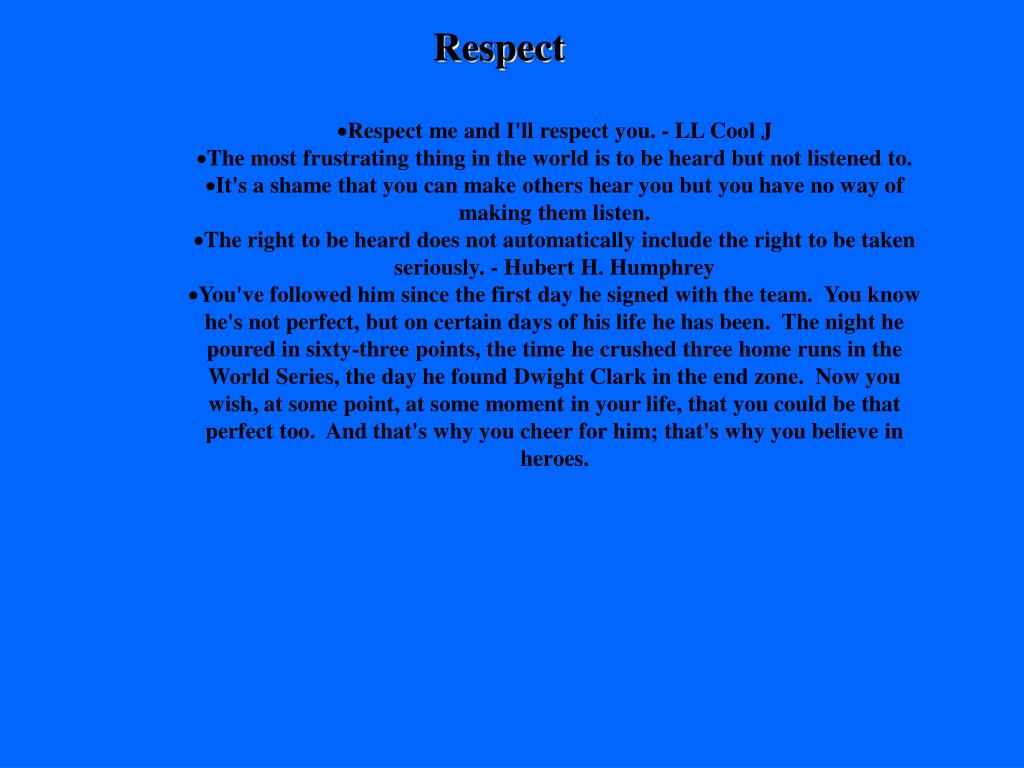 Respect

•Respect me and I'll respect you. - LL Cool J
•The most frustrating thing in the world is to be heard but not listened to.
•It's a shame that you can make others hear you but you have no way of making them listen.
•The right to be heard does not automatically include the right to be taken seriously. - Hubert H. Humphrey
•You've followed him since the first day he signed with the team. You know he's not perfect, but on certain days of his life he has been. The night he poured in sixty-three points, the time he crushed three home runs in the World Series, the day he found Dwight Clark in the end zone. Now you wish, at some point, at some moment in your life, that you could be that perfect too. And that's why you cheer for him; that's why you believe in heroes.